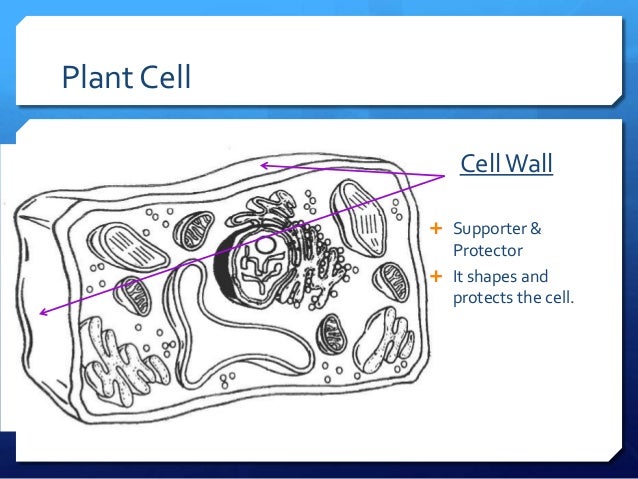 Plant Cell

Cell Wall

+ Supporter & Protector
+ It shapes and protects the cell.